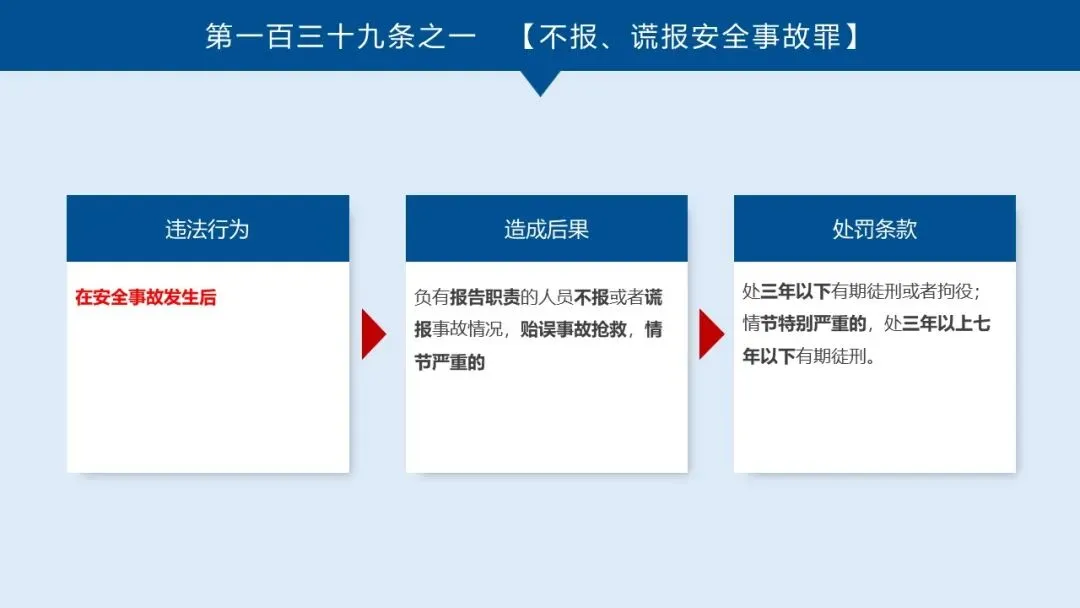 第一百三十九条之一　【不报、谎报安全事故罪】

违法行为

在安全事故发生后

造成后果

负有报告职责的人员不报或者谎报事故情况，贻误事故抢救，情节严重的

处罚条款

处三年以下有期徒刑或者拘役；情节特别严重的，处三年以上七年以下有期徒刑。